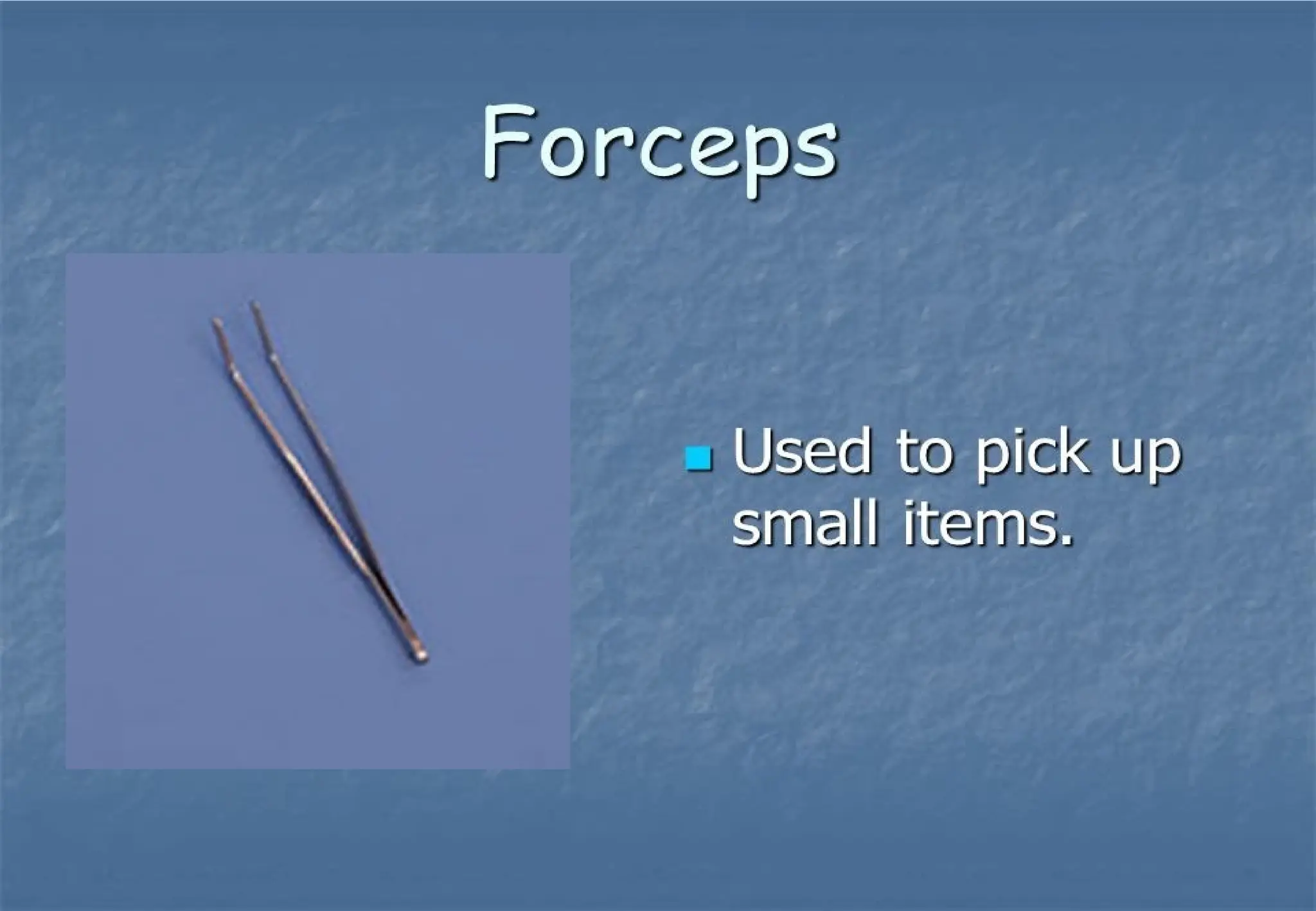 Forceps

Used to pick up small items.